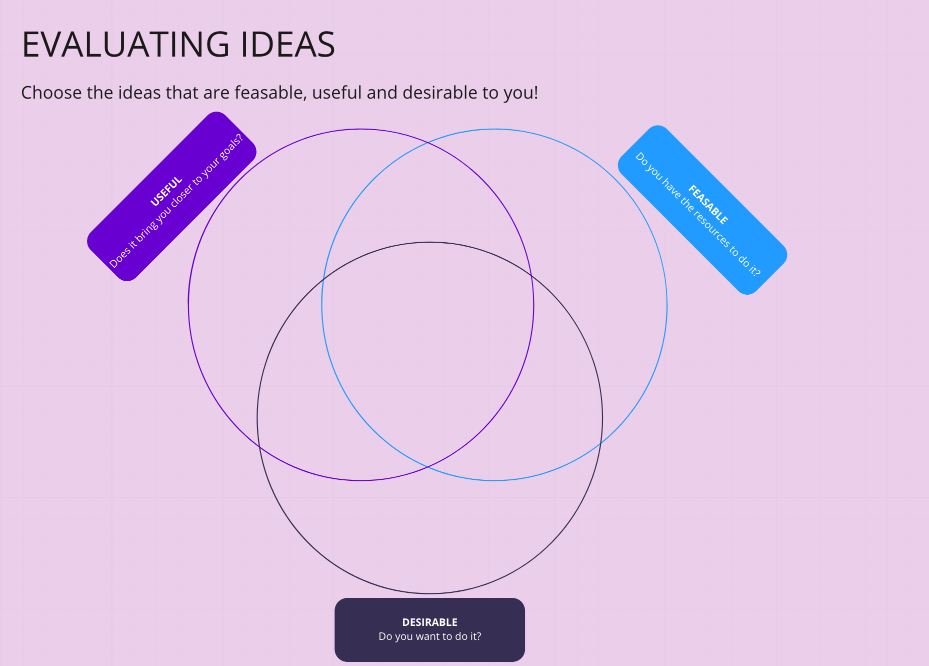 EVALUATING IDEAS

Choose the ideas that are feasable, useful and desirable to you!

USEFUL
Does it bring you closer to your goals?

FEASABLE
Do you have the resources to do it?

DESIRABLE
Do you want to do it?